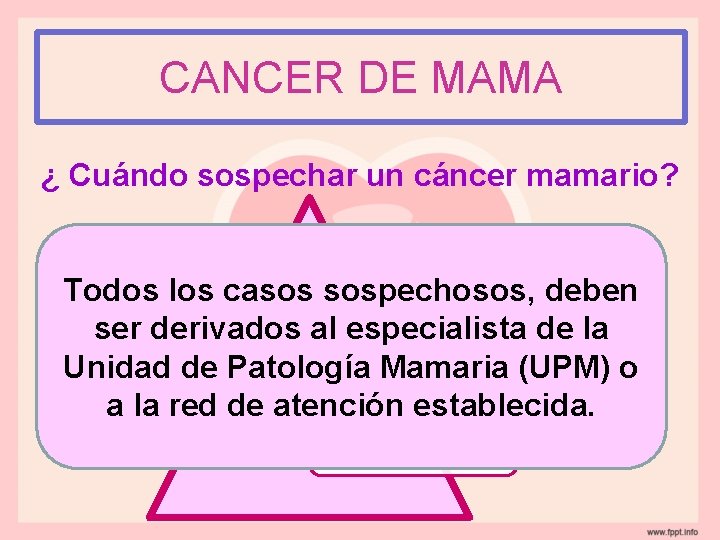 CANCER DE MAMA

¿ Cuándo sospechar un cáncer mamario?

Todos los casos sospechosos, deben ser derivados al especialista de la Unidad de Patología Mamaria (UPM) o a la red de atención establecida.

www.fppt.info